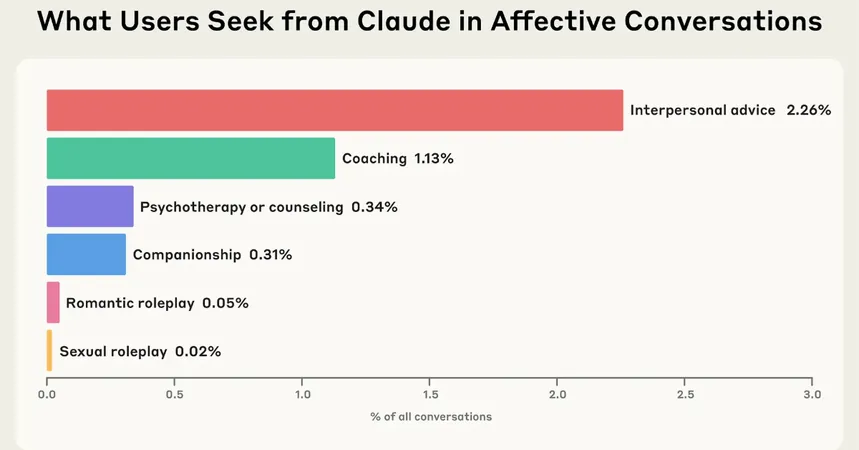 What Users Seek from Claude in Affective Conversations

Interpersonal advice 2.26%
Coaching 1.13%
Psychotherapy or counseling 0.34%
Companionship 0.31%
Romantic roleplay 0.05%
Sexual roleplay 0.02%

0.0
0.5
1.0
1.5
2.0
2.5
3.0

% of all conversations